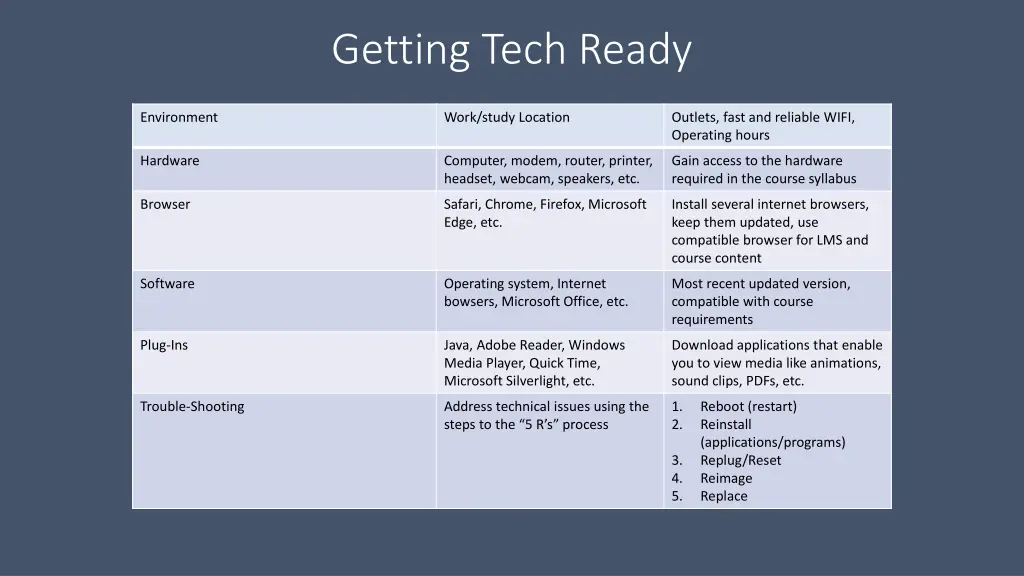 Getting Tech Ready

| Environment | Work/study Location | Outlets, fast and reliable WIFI, Operating hours |
|---|---|---|
| Hardware | Computer, modem, router, printer, headset, webcam, speakers, etc. | Gain access to the hardware required in the course syllabus |
| Browser | Safari, Chrome, Firefox, Microsoft Edge, etc. | Install several internet browsers, keep them updated, use compatible browser for LMS and course content |
| Software | Operating system, Internet bowsers, Microsoft Office, etc. | Most recent updated version, compatible with course requirements |
| Plug-Ins | Java, Adobe Reader, Windows Media Player, Quick Time, Microsoft Silverlight, etc. | Download applications that enable you to view media like animations, sound clips, PDFs, etc. |
| Trouble-Shooting | Address technical issues using the steps to the “5 R’s” process | 1. Reboot (restart) 2. Reinstall (applications/programs) 3. Replug/Reset 4. Reimage 5. Replace |